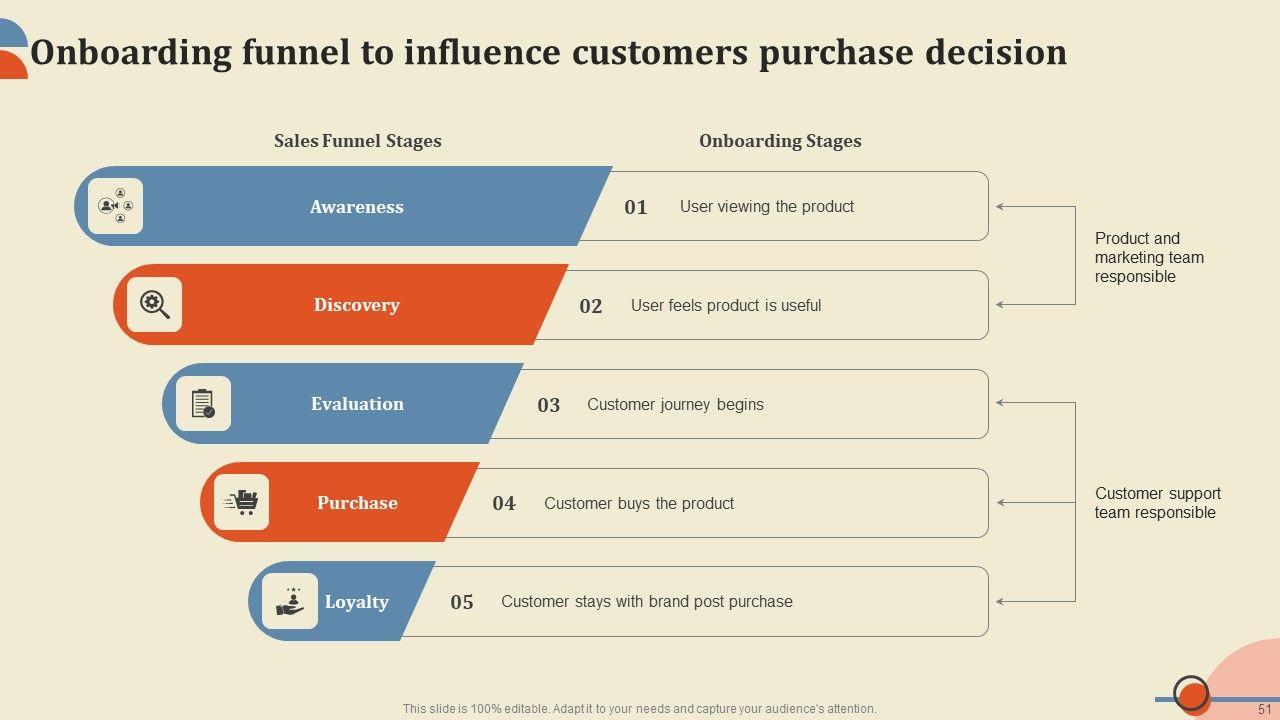 Onboarding funnel to influence customers purchase decision

Sales Funnel Stages

Onboarding Stages

Awareness

01 User viewing the product

Discovery

02 User feels product is useful

Evaluation

03 Customer journey begins

Purchase

04 Customer buys the product

Loyalty

05 Customer stays with brand post purchase

Product and marketing team responsible

Customer support team responsible

This slide is 100% editable. Adapt it to your needs and capture your audience's attention.

51